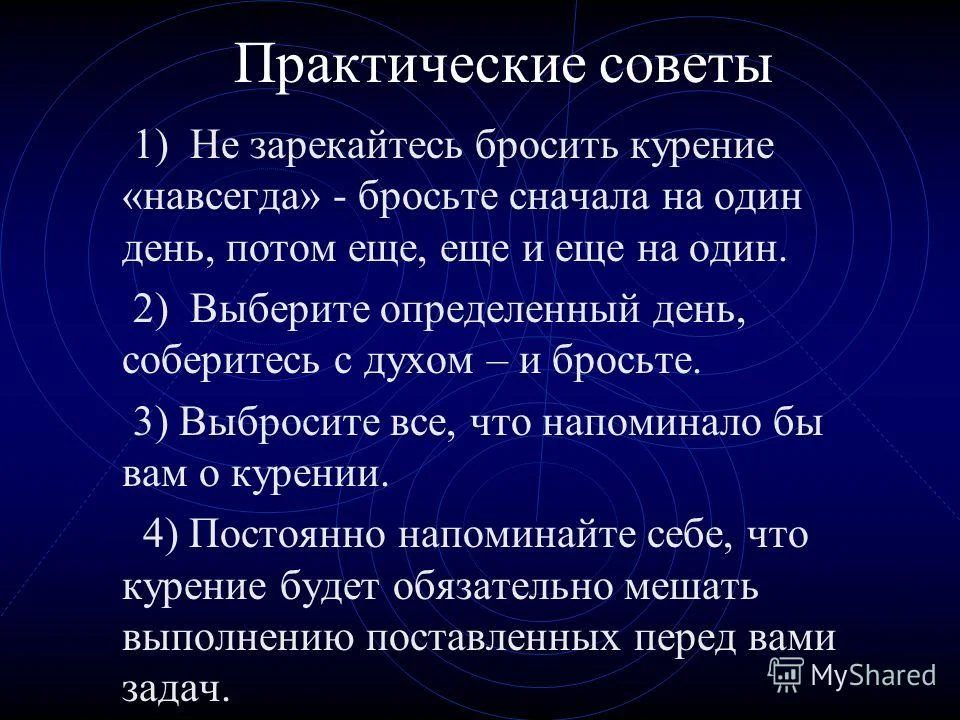 Практические советы

1) Не зарекайтесь бросить курение «навсегда» - бросьте сначала на один день, потом еще, еще и еще на один.

2) Выберите определенный день, соберитесь с духом – и бросьте.

3) Выбросите все, что напоминало бы вам о курении.

4) Постоянно напоминайте себе, что курение будет обязательно мешать выполнению поставленных перед вами задач.

MyShared